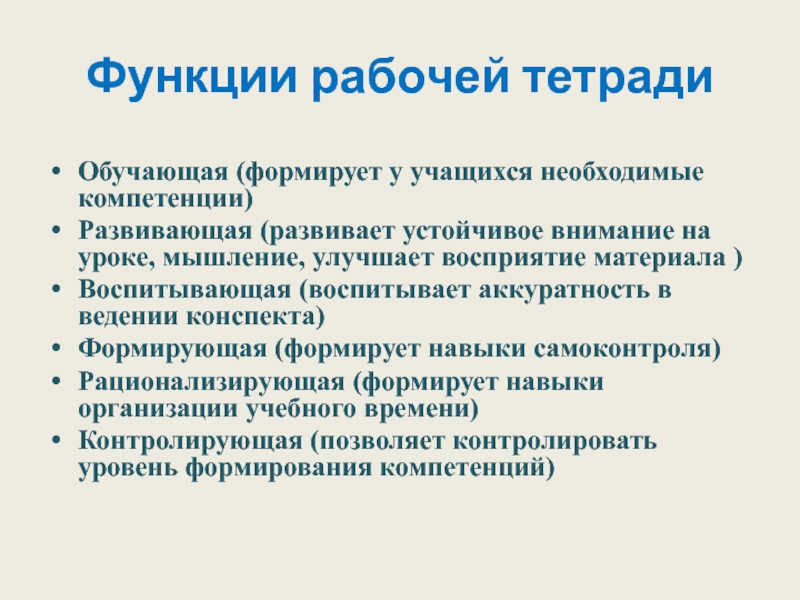 Функции рабочей тетради

• Обучающая (формирует у учащихся необходимые компетенции)
• Развивающая (развивает устойчивое внимание на уроке, мышление, улучшает восприятие материала )
• Воспитывающая (воспитывает аккуратность в ведении конспекта)
• Формирующая (формирует навыки самоконтроля)
• Рационализирующая (формирует навыки организации учебного времени)
• Контролирующая (позволяет контролировать уровень формирования компетенций)